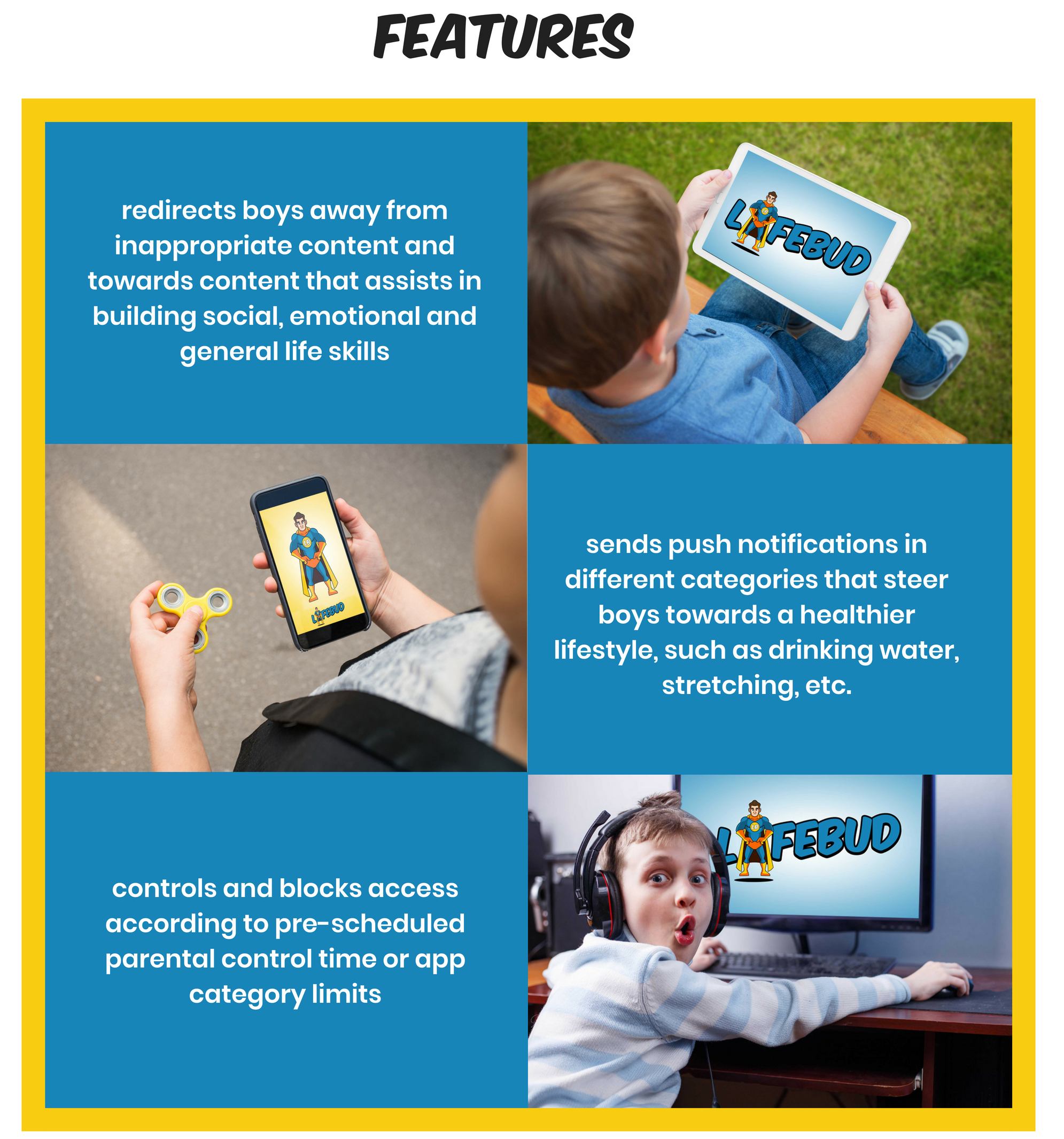 FEATURES

redirects boys away from inappropriate content and towards content that assists in building social, emotional and general life skills

LIFEBUD

LIFEBUD

sends push notifications in different categories that steer boys towards a healthier lifestyle, such as drinking water, stretching, etc.

controls and blocks access according to pre-scheduled parental control time or app category limits

LIFEBUD